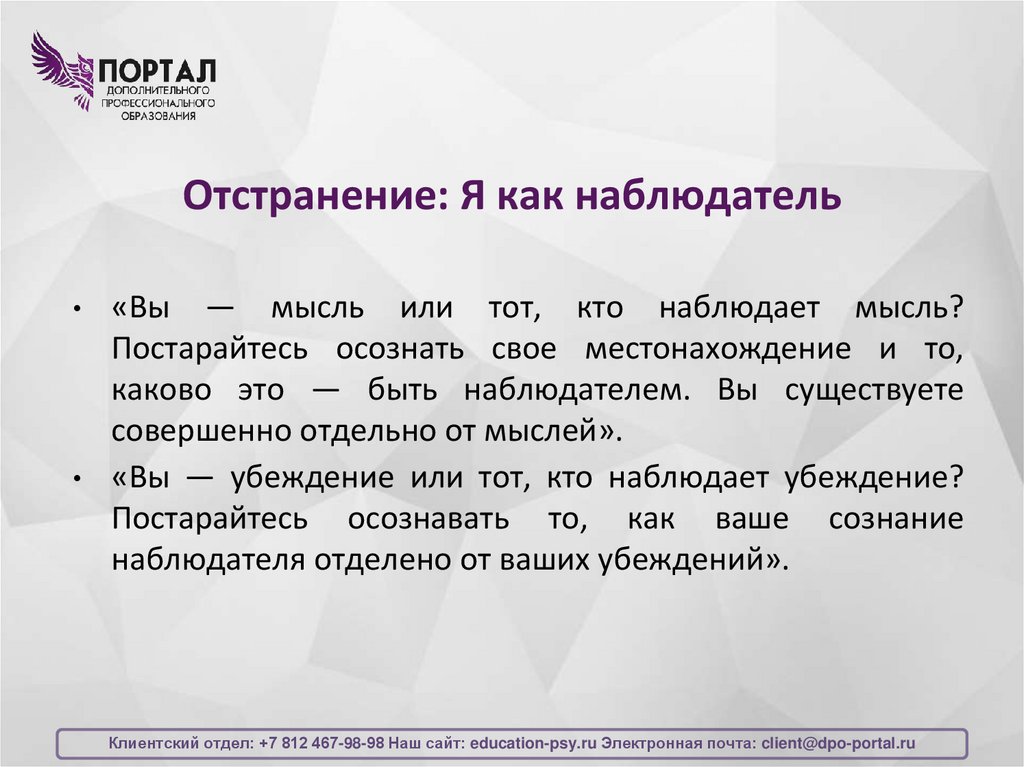 ПОРТАЛ
ДОПОЛНИТЕЛЬНОГО ПРОФЕССИОНАЛЬНОГО ОБРАЗОВАНИЯ

Отстранение: Я как наблюдатель

• «Вы — мысль или тот, кто наблюдает мысль? Постарайтесь осознать свое местонахождение и то, каково это — быть наблюдателем. Вы существуете совершенно отдельно от мыслей».
• «Вы — убеждение или тот, кто наблюдает убеждение? Постарайтесь осознавать то, как ваше сознание наблюдателя отделено от ваших убеждений».

Клиентский отдел: +7 812 467-98-98 Наш сайт: education-psy.ru Электронная почта: client@dpo-portal.ru